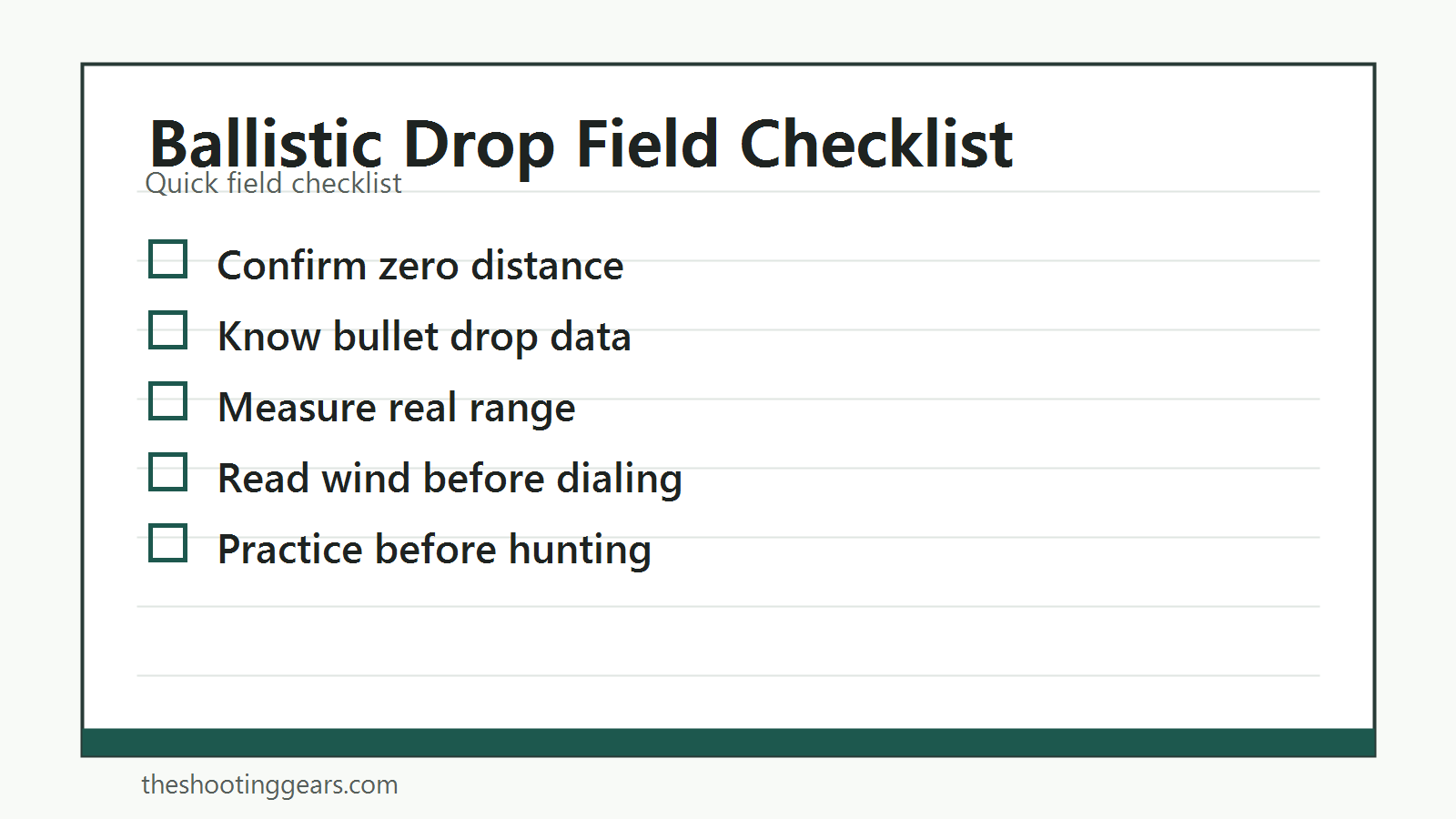 Ballistic Drop Field Checklist
Quick field checklist

☐ Confirm zero distance
☐ Know bullet drop data
☐ Measure real range
☐ Read wind before dialing
☐ Practice before hunting

theshootinggears.com